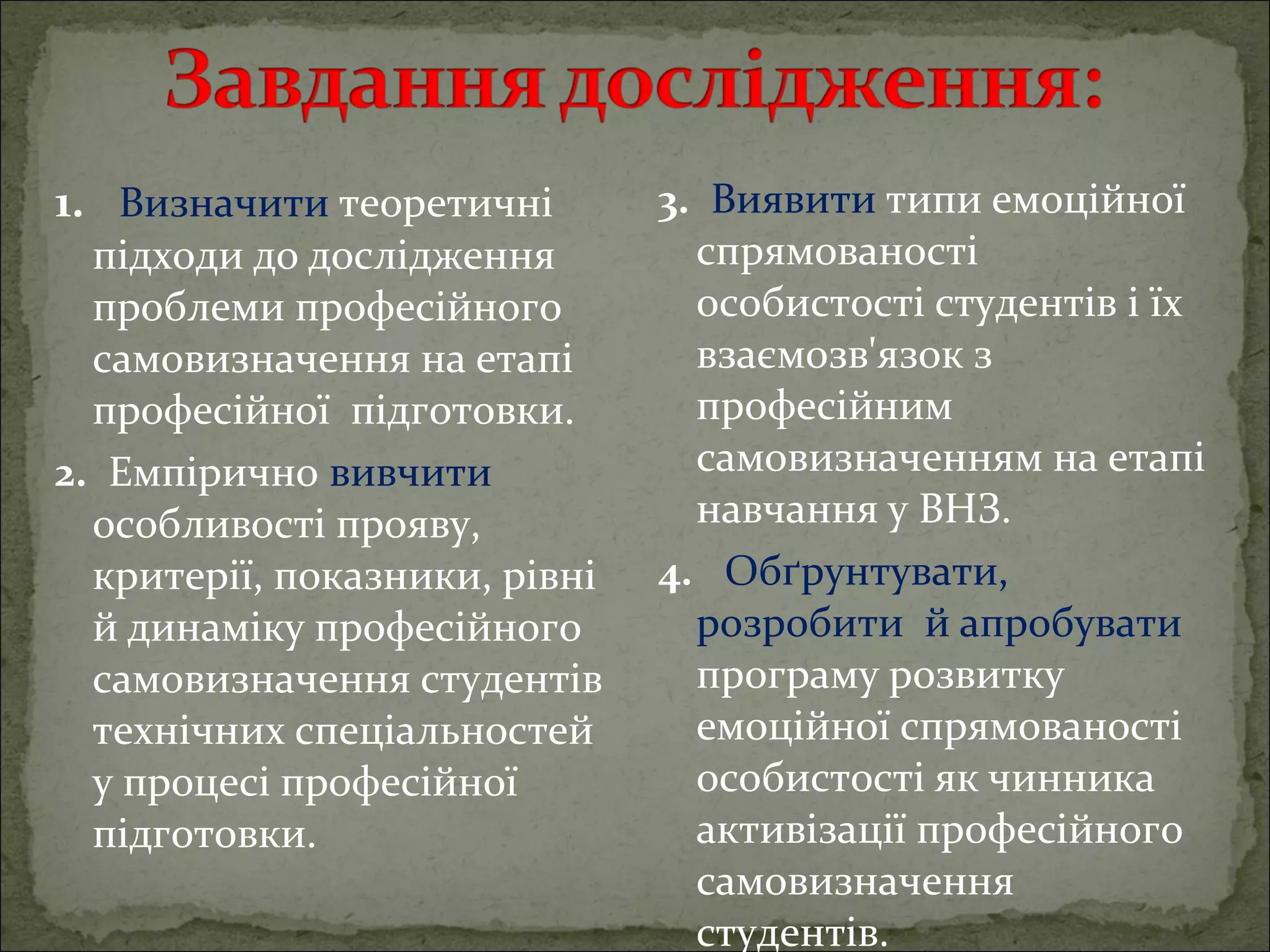 Завдання дослідження:

1. Визначити теоретичні підходи до дослідження проблеми професійного самовизначення на етапі професійної підготовки.

2. Емпірично вивчити особливості прояву, критерії, показники, рівні й динаміку професійного самовизначення студентів технічних спеціальностей у процесі професійної підготовки.

3. Виявити типи емоційної спрямованості особистості студентів і їх взаємозв'язок з професійним самовизначенням на етапі навчання у ВНЗ.

4. Обґрунтувати, розробити й апробувати програму розвитку емоційної спрямованості особистості як чинника активізації професійного самовизначення студентів.